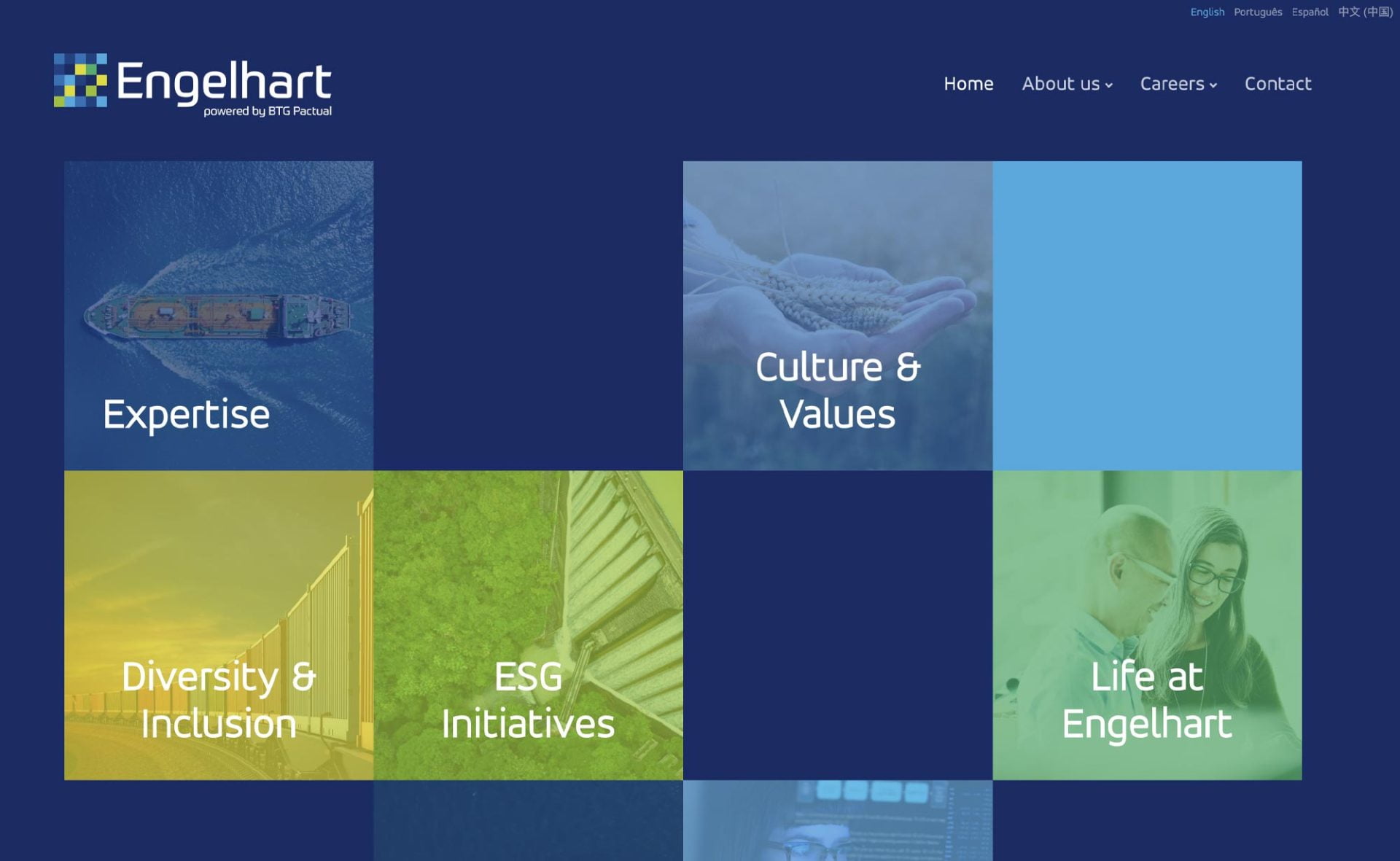 English Português Español 中文 (中国)

Engelhart
powered by BTG Pactual

Home About us Careers Contact

Expertise

Culture & Values

Diversity & Inclusion

ESG Initiatives

Life at Engelhart